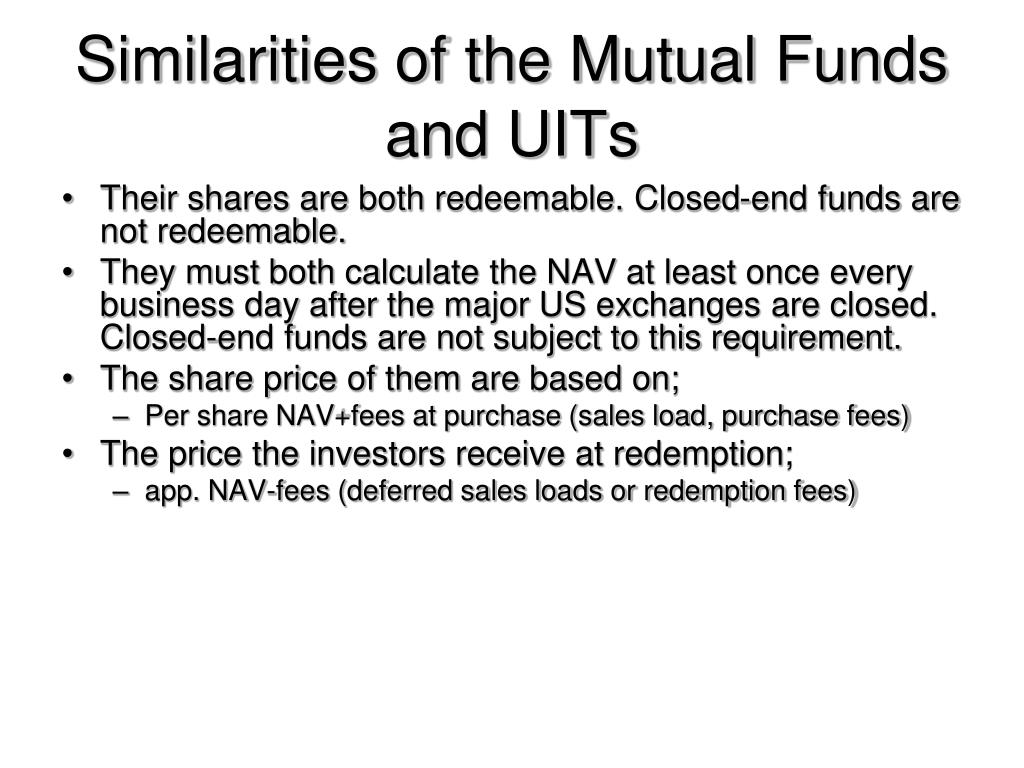 Similarities of the Mutual Funds and UITs

• Their shares are both redeemable. Closed-end funds are not redeemable.
• They must both calculate the NAV at least once every business day after the major US exchanges are closed. Closed-end funds are not subject to this requirement.
• The share price of them are based on;
– Per share NAV+fees at purchase (sales load, purchase fees)
• The price the investors receive at redemption;
– app. NAV-fees (deferred sales loads or redemption fees)